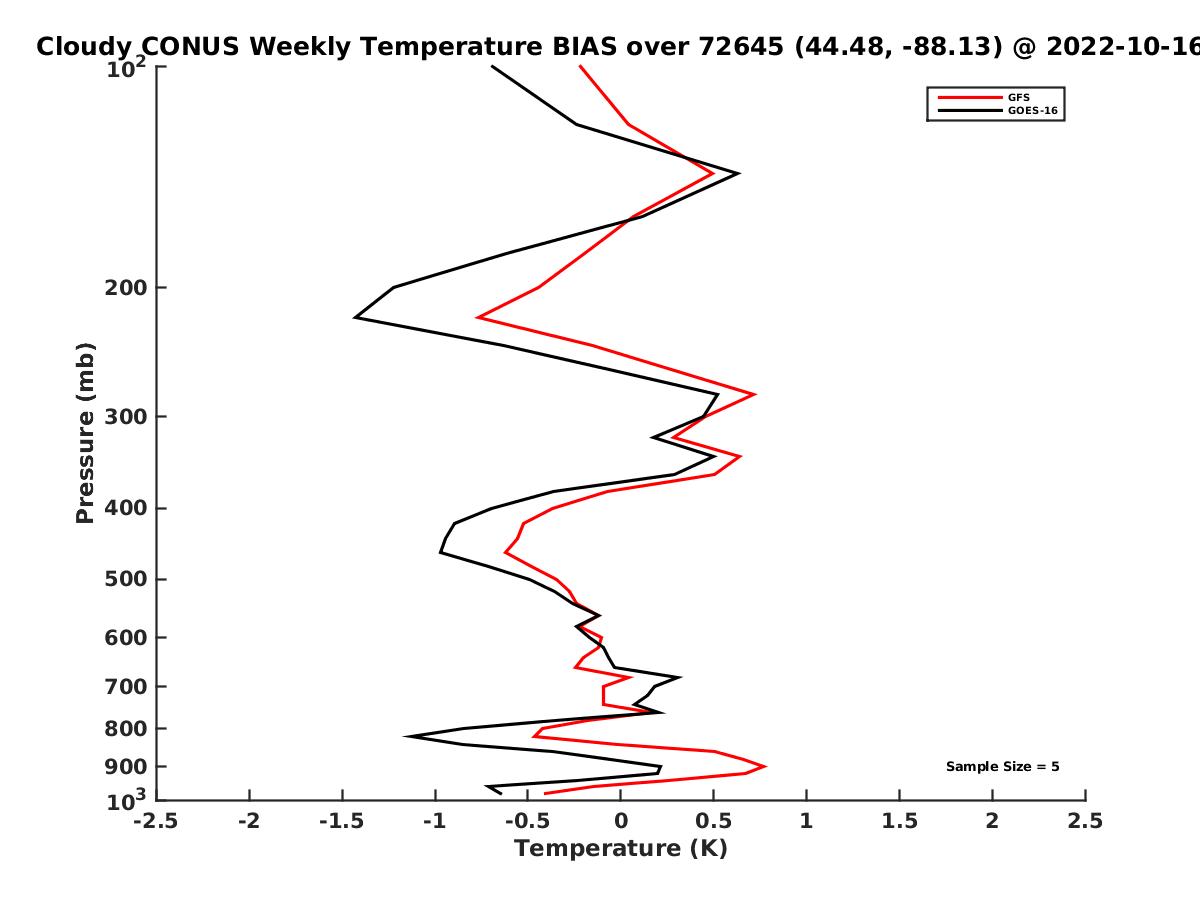 Cloudy CONUS Weekly Temperature BIAS over 72645 (44.48, -88.13) @ 2022-10-16

GFS
GOES-16

Pressure (mb)

$10^2$
200
300
400
500
600
700
800
900
$10^3$

Sample Size = 5

-2.5 -2 -1.5 -1 -0.5 0 0.5 1 1.5 2 2.5

Temperature (K)